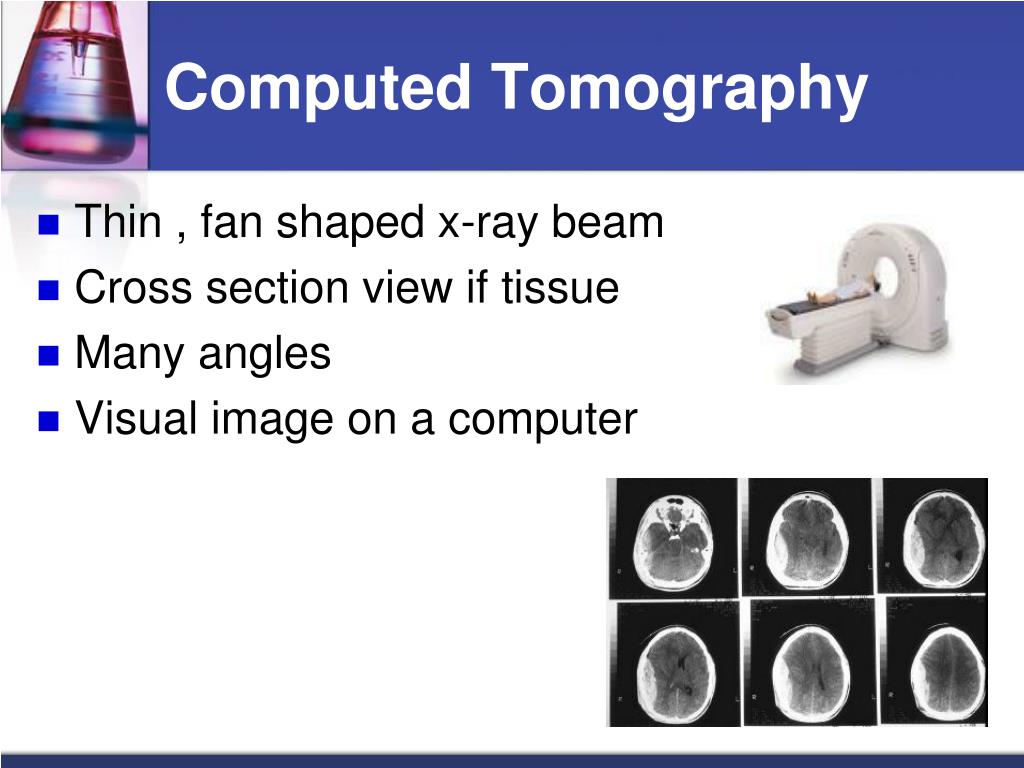 Computed Tomography

- Thin , fan shaped x-ray beam
- Cross section view if tissue
- Many angles
- Visual image on a computer